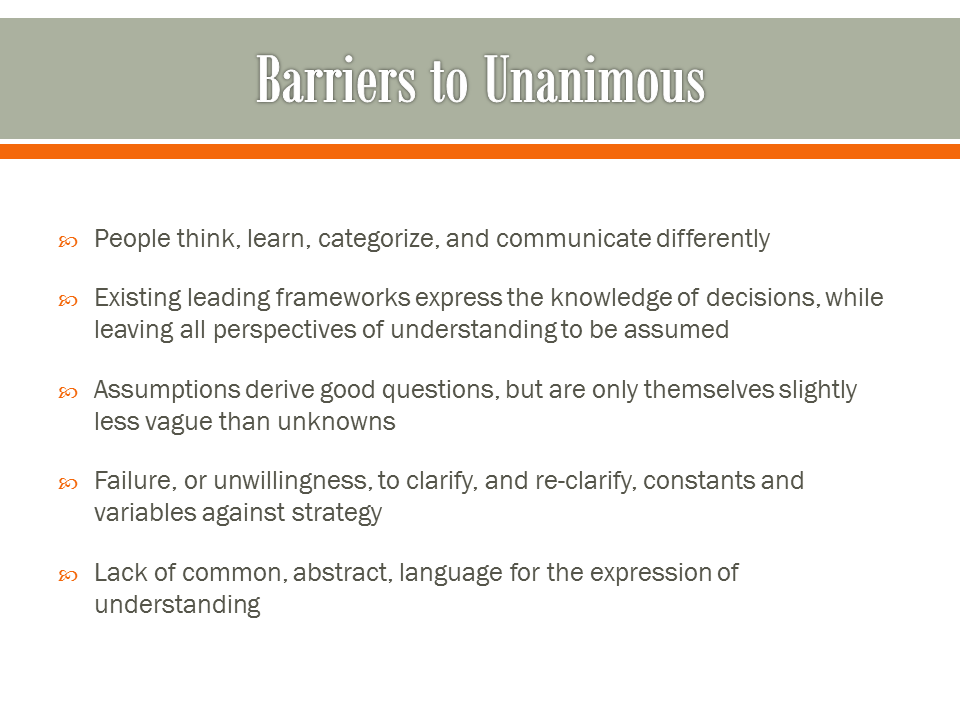 Barriers to Unanimous

People think, learn, categorize, and communicate differently

Existing leading frameworks express the knowledge of decisions, while leaving all perspectives of understanding to be assumed

Assumptions derive good questions, but are only themselves slightly less vague than unknowns

Failure, or unwillingness, to clarify, and re-clarify, constants and variables against strategy

Lack of common, abstract, language for the expression of understanding